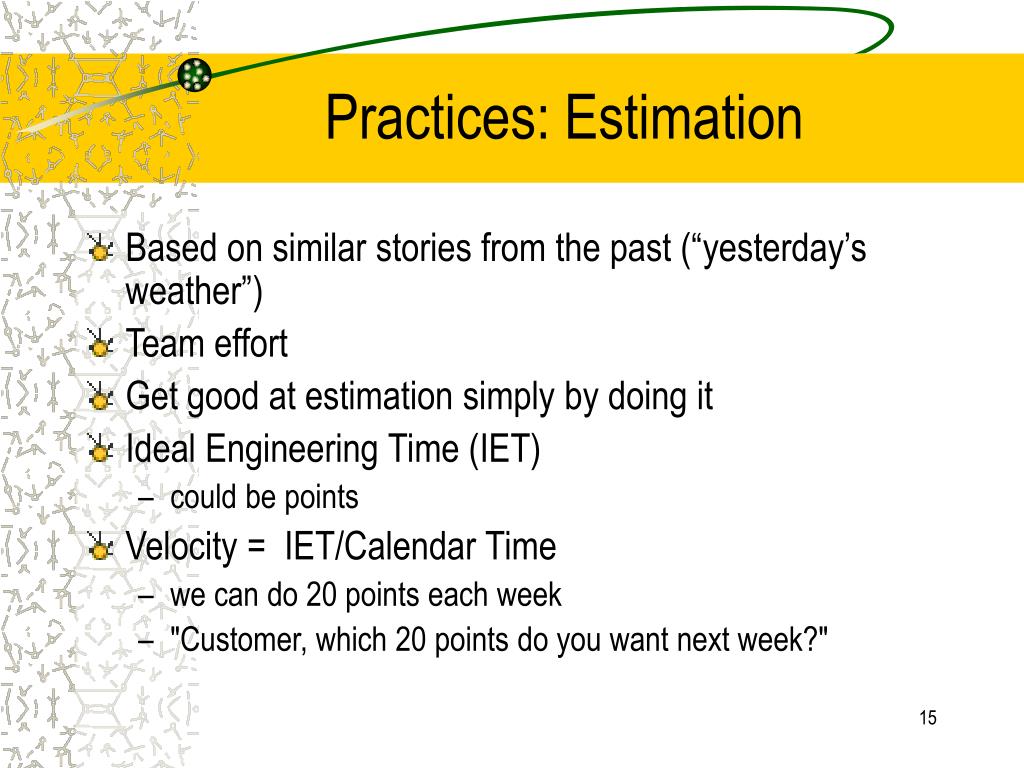 Practices: Estimation

Based on similar stories from the past (“yesterday’s weather”)

Team effort

Get good at estimation simply by doing it

Ideal Engineering Time (IET)

– could be points

Velocity = IET/Calendar Time

– we can do 20 points each week

– "Customer, which 20 points do you want next week?"

15